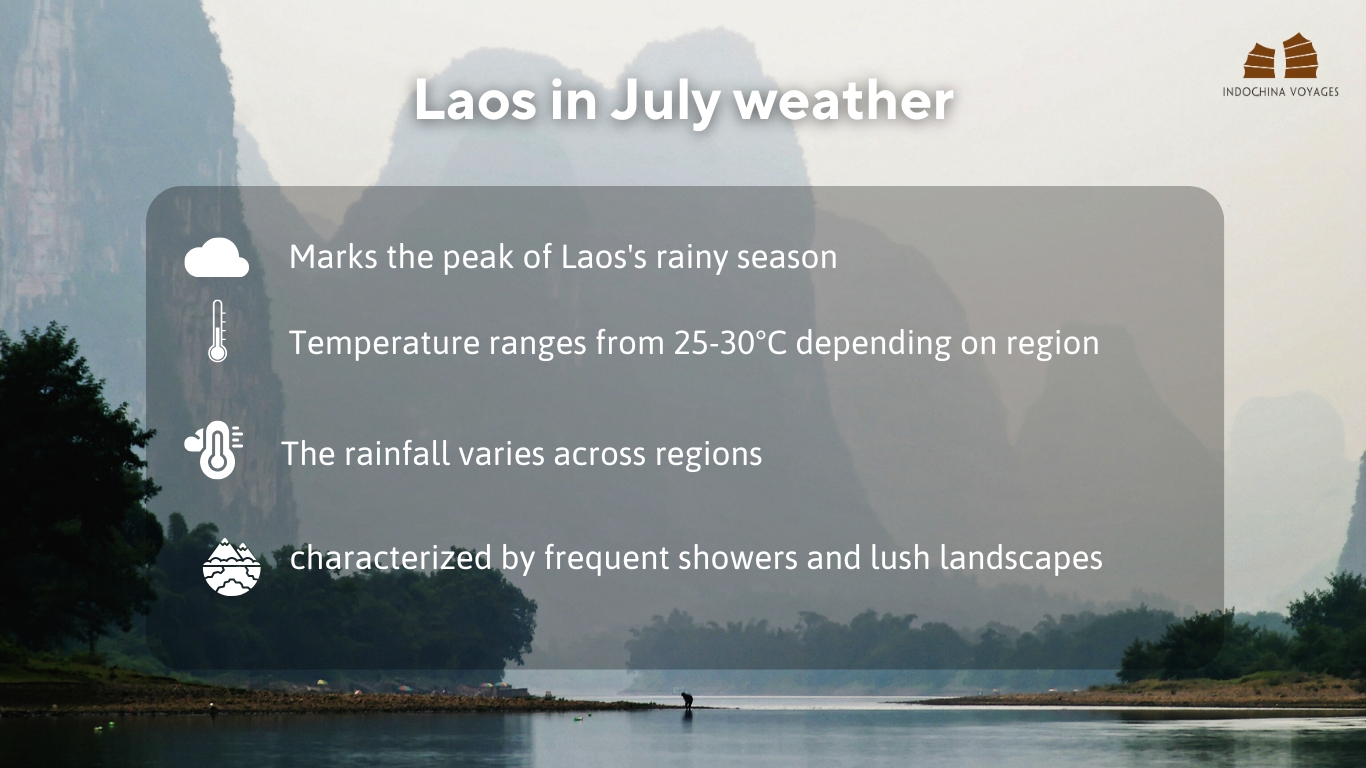 INDOCHINA VOYAGES

Laos in July weather

Marks the peak of Laos's rainy season

Temperature ranges from 25-30°C depending on region

The rainfall varies across regions

characterized by frequent showers and lush landscapes